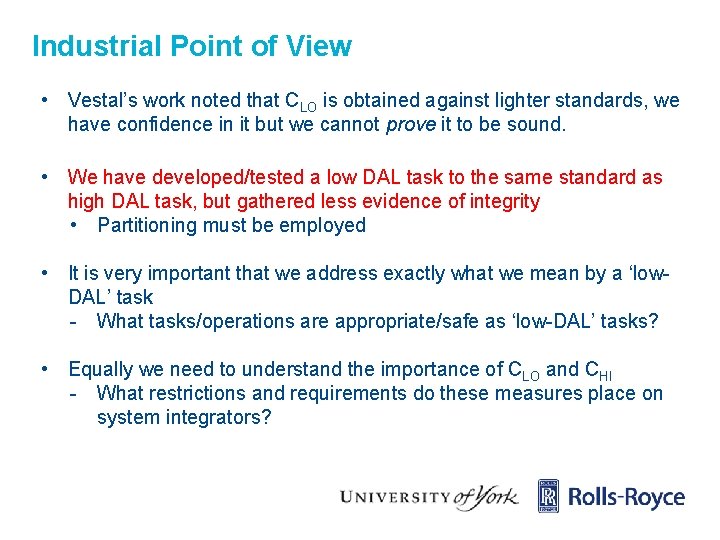 Industrial Point of View

• Vestal's work noted that $C_{LO}$ is obtained against lighter standards, we have confidence in it but we cannot prove it to be sound.

• We have developed/tested a low DAL task to the same standard as high DAL task, but gathered less evidence of integrity
  • Partitioning must be employed

• It is very important that we address exactly what we mean by a 'low-DAL' task
  - What tasks/operations are appropriate/safe as 'low-DAL' tasks?

• Equally we need to understand the importance of $C_{LO}$ and $C_{HI}$
  - What restrictions and requirements do these measures place on system integrators?

UNIVERSITY of York

RR

Rolls-Royce